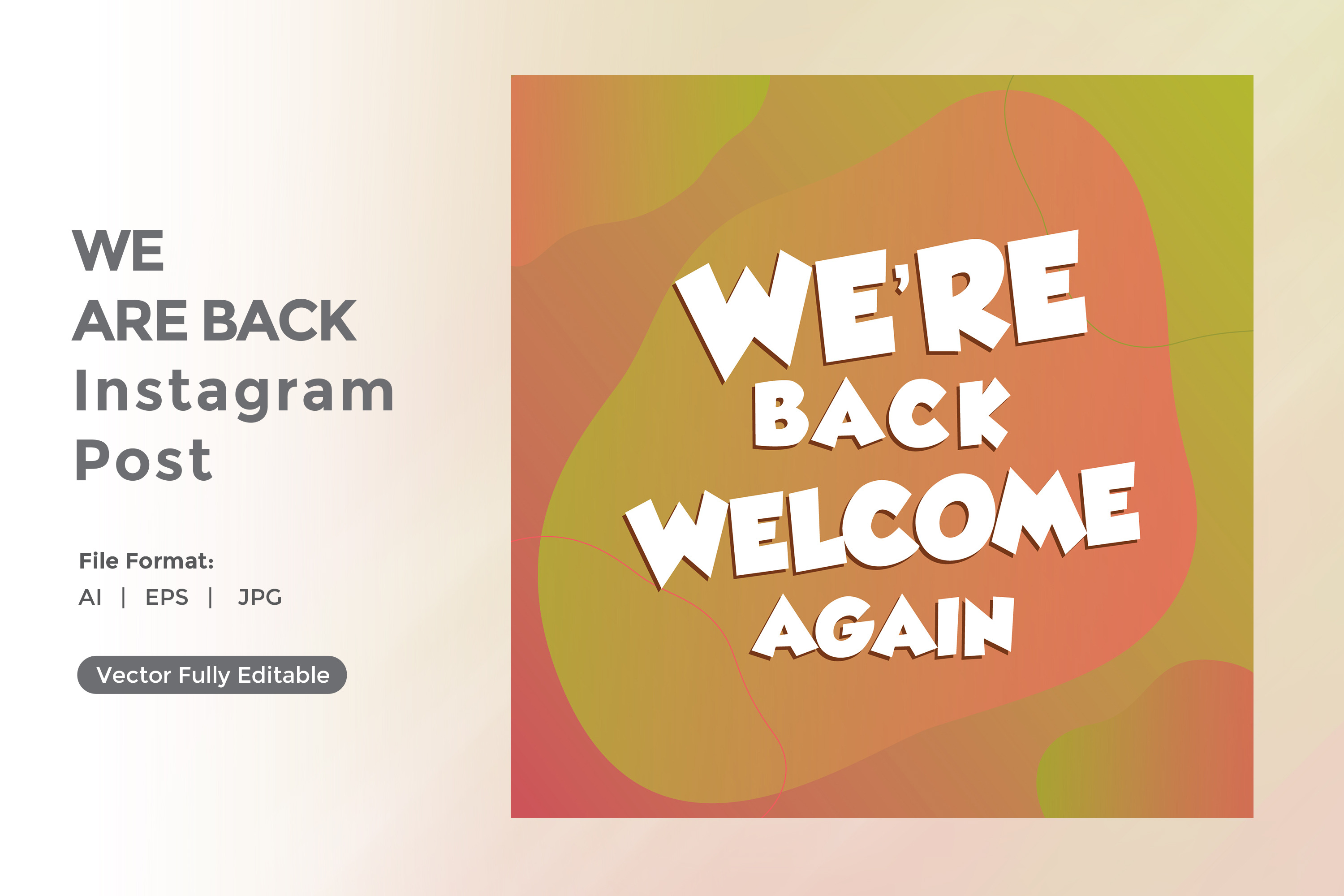 WE
ARE BACK
Instagram
Post

File Format:
AI | EPS | JPG

Vector Fully Editable

WE'RE
BACK
WELCOME
AGAIN